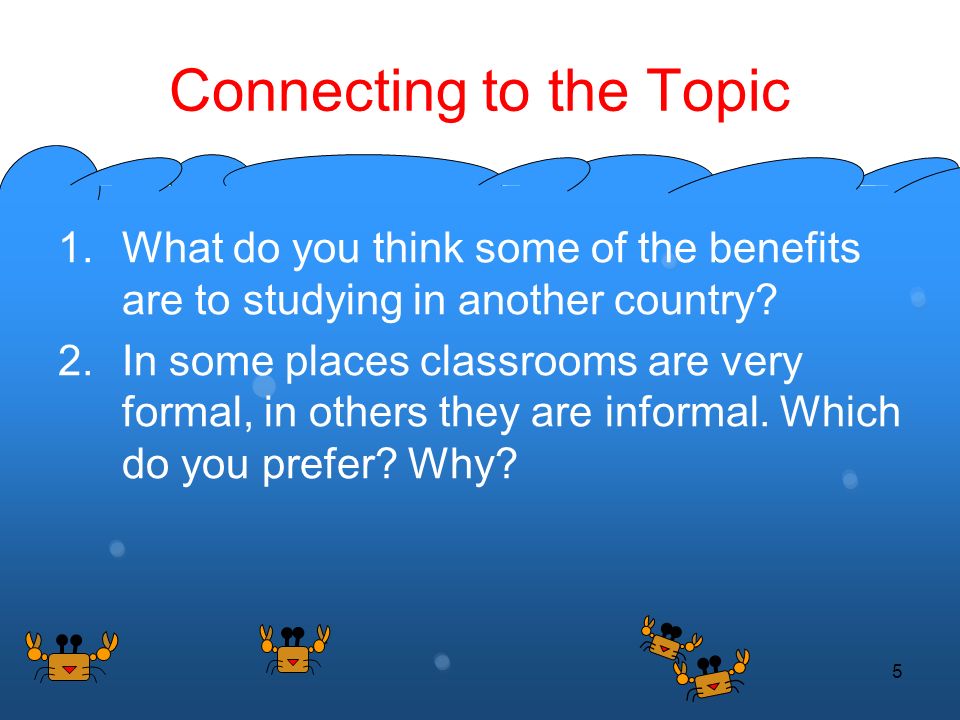 Connecting to the Topic

1. What do you think some of the benefits are to studying in another country?
2. In some places classrooms are very formal, in others they are informal. Which do you prefer? Why?

5